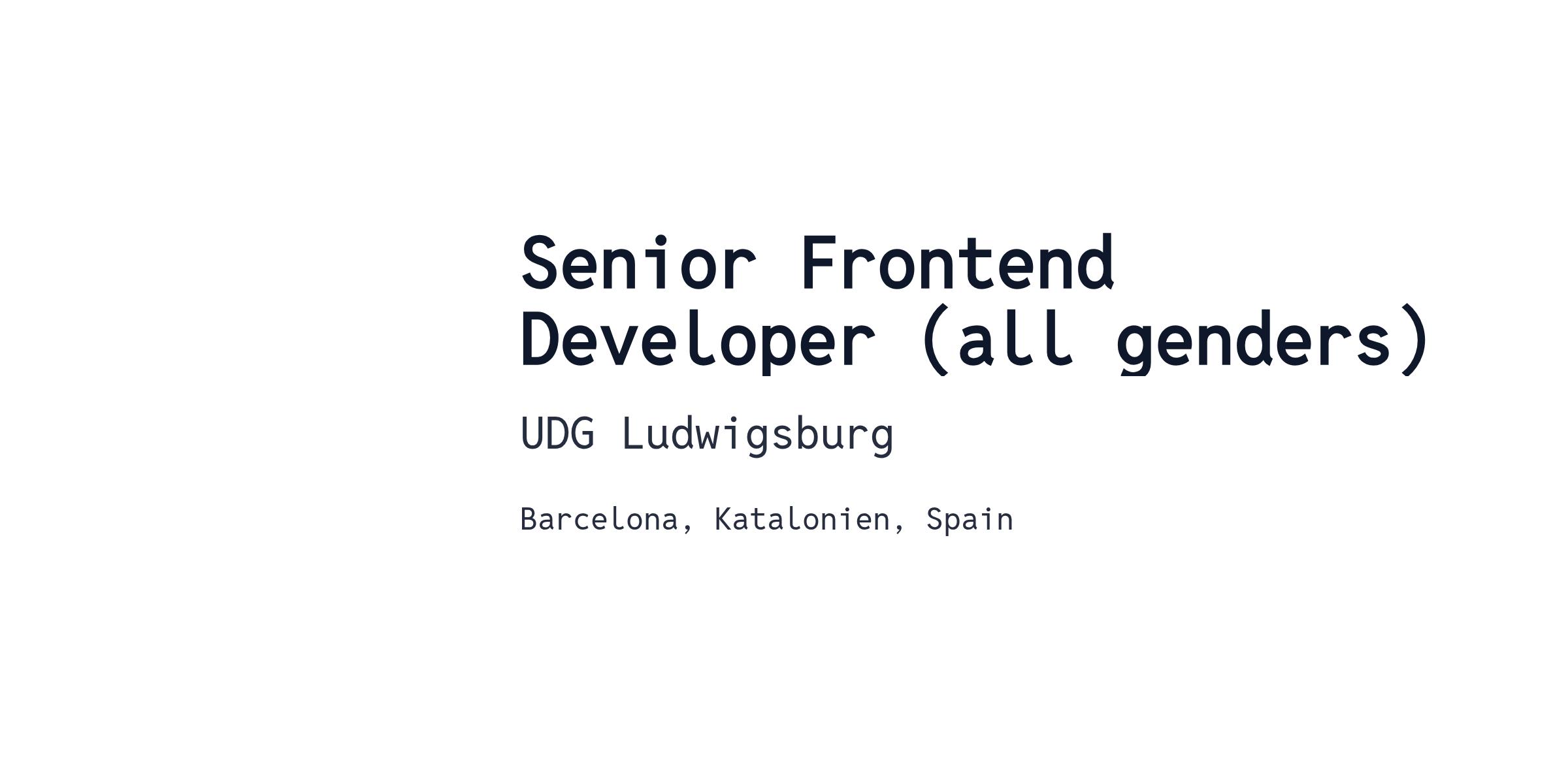 Senior Frontend Developer (all genders)

UDG Ludwigsburg

Barcelona, Katalonien, Spain